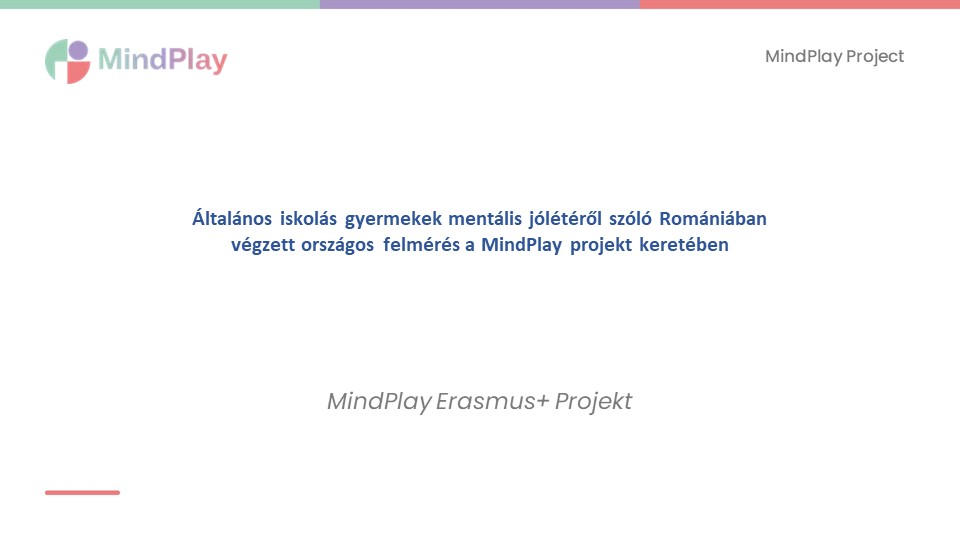 MindPlay

MindPlay Project

Általános iskolás gyermekek mentális jólétéről szóló Romániában végzett országos felmérés a MindPlay projekt keretében

MindPlay Erasmus+ Projekt